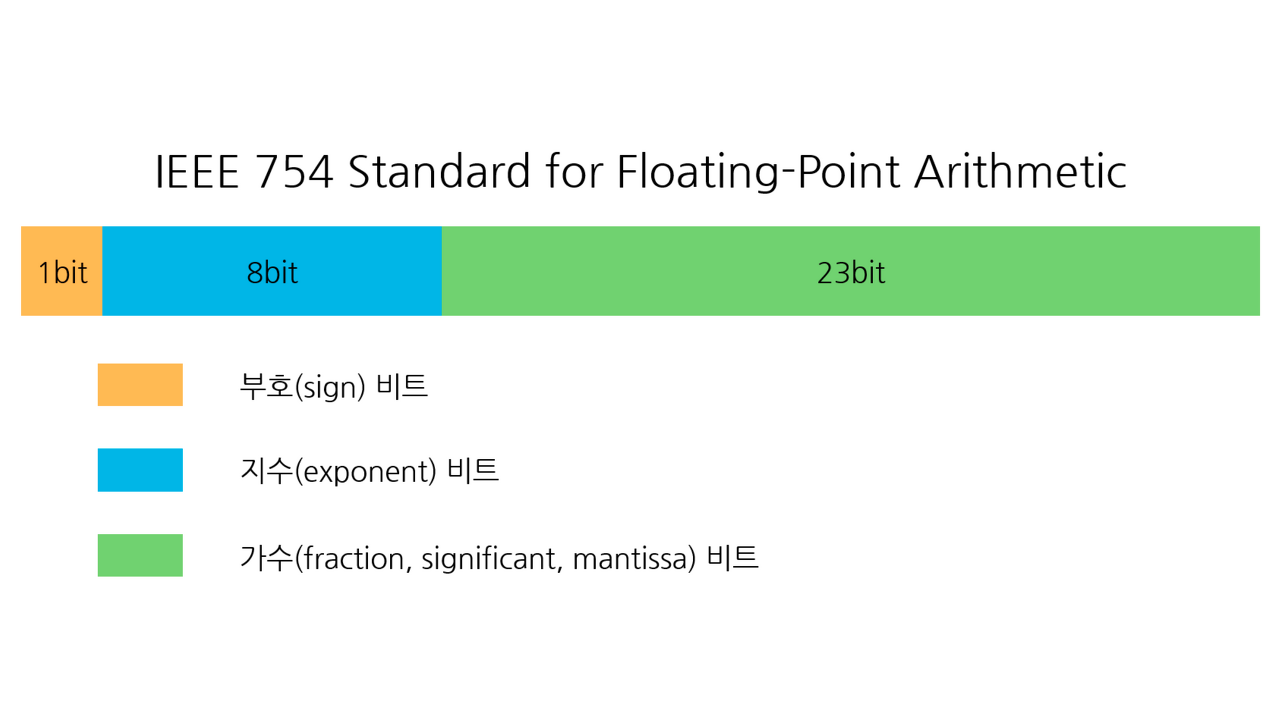 IEEE 754 Standard for Floating-Point Arithmetic

1bit
8bit
23bit

부호(sign) 비트

지수(exponent) 비트

가수(fraction, significant, mantissa) 비트